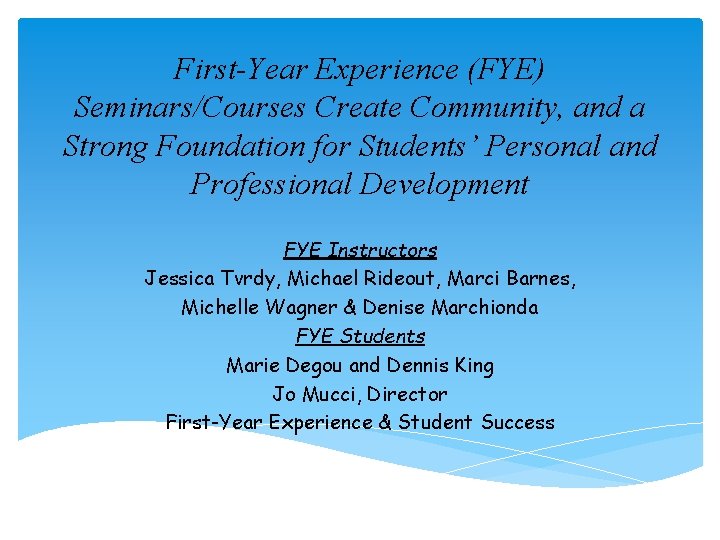 First-Year Experience (FYE) Seminars/Courses Create Community, and a Strong Foundation for Students' Personal and Professional Development

FYE Instructors
Jessica Tvrdy, Michael Rideout, Marci Barnes, Michelle Wagner & Denise Marchionda
FYE Students
Marie Degou and Dennis King
Jo Mucci, Director
First-Year Experience & Student Success